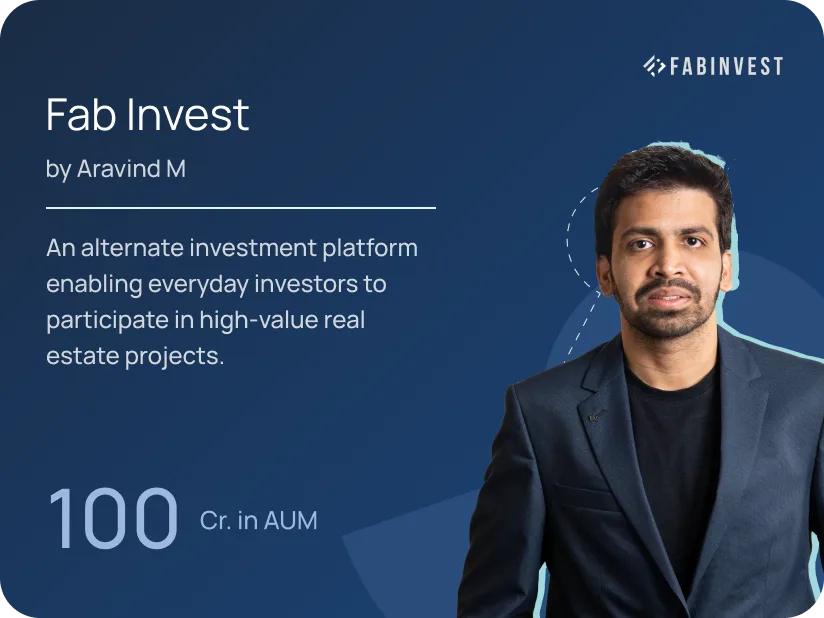 FABINVEST

Fab Invest

by Aravind M

An alternate investment platform enabling everyday investors to participate in high-value real estate projects.

100 Cr. in AUM